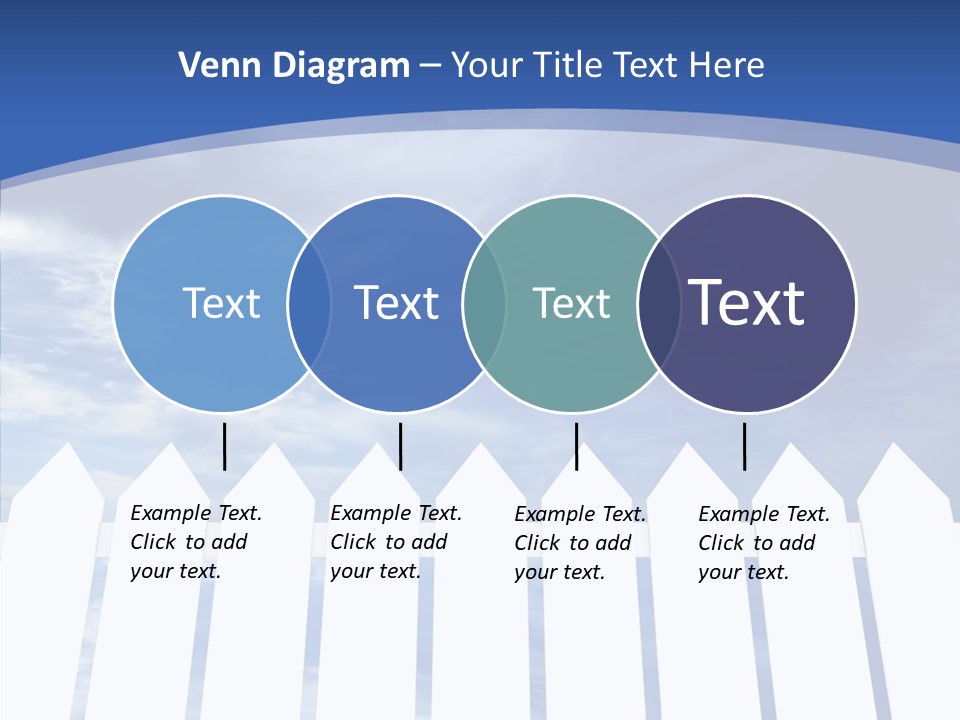 Venn Diagram – Your Title Text Here

Text

Text

Text

Text

Example Text. Click to add your text.

Example Text. Click to add your text.

Example Text. Click to add your text.

Example Text. Click to add your text.